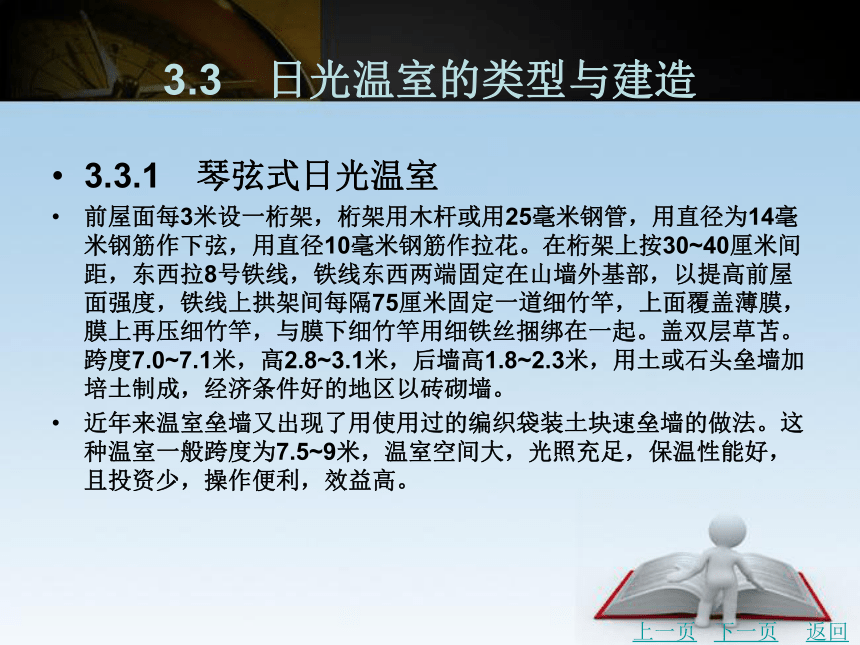 3.3 日光温室的类型与建造

• 3.3.1 琴弦式日光温室

• 前屋面每3米设一桁架，桁架用木杆或用25毫米钢管，用直径为14毫米钢筋作下弦，用直径10毫米钢筋作拉花。在桁架上按30~40厘米间距，东西拉8号铁线，铁线东西两端固定在山墙外基部，以提高前屋面强度，铁线上拱架间每隔75厘米固定一道细竹竿，上面覆盖薄膜，膜上再压细竹竿，与膜下细竹竿用细铁丝捆绑在一起。盖双层草苫。跨度7.0~7.1米，高2.8~3.1米，后墙高1.8~2.3米，用土或石头垒墙加培土制成，经济条件好的地区以砖砌墙。

• 近年来温室垒墙又出现了用使用过的编织袋装土块速垒墙的做法。这种温室一般跨度为7.5~9米，温室空间大，光照充足，保温性能好，且投资少，操作便利，效益高。

上一页 下一页 返回